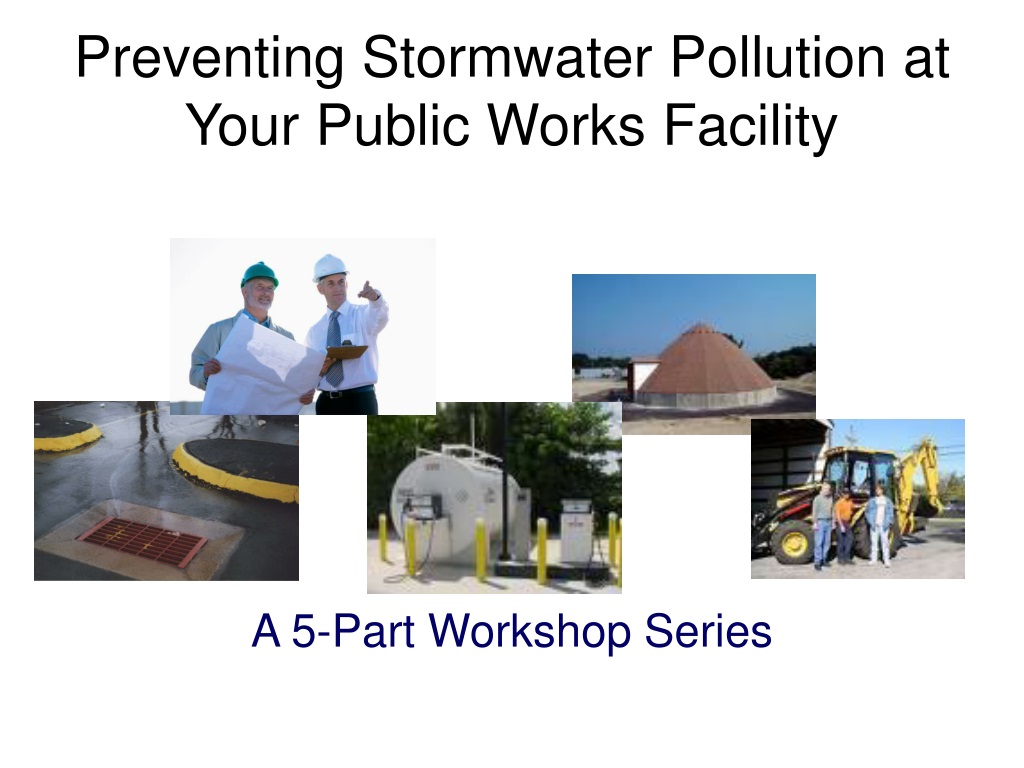 Preventing Stormwater Pollution at Your Public Works Facility

A 5-Part Workshop Series